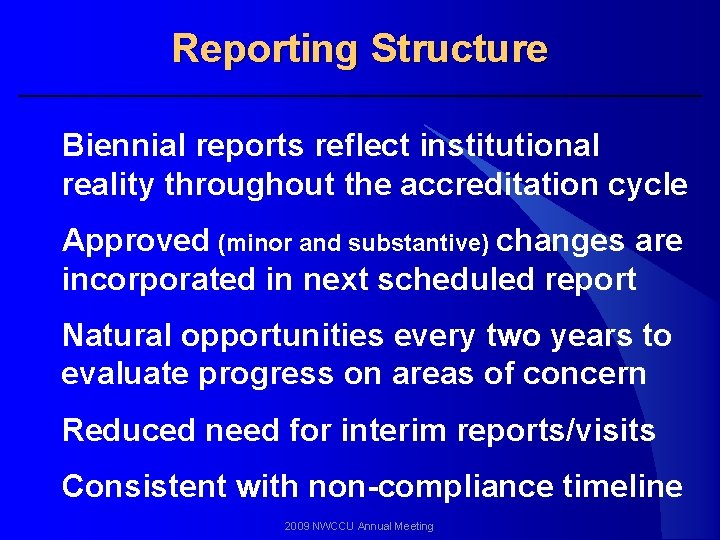 Reporting Structure

Biennial reports reflect institutional reality throughout the accreditation cycle

Approved (minor and substantive) changes are incorporated in next scheduled report

Natural opportunities every two years to evaluate progress on areas of concern

Reduced need for interim reports/visits

Consistent with non-compliance timeline

2009 NWCCU Annual Meeting